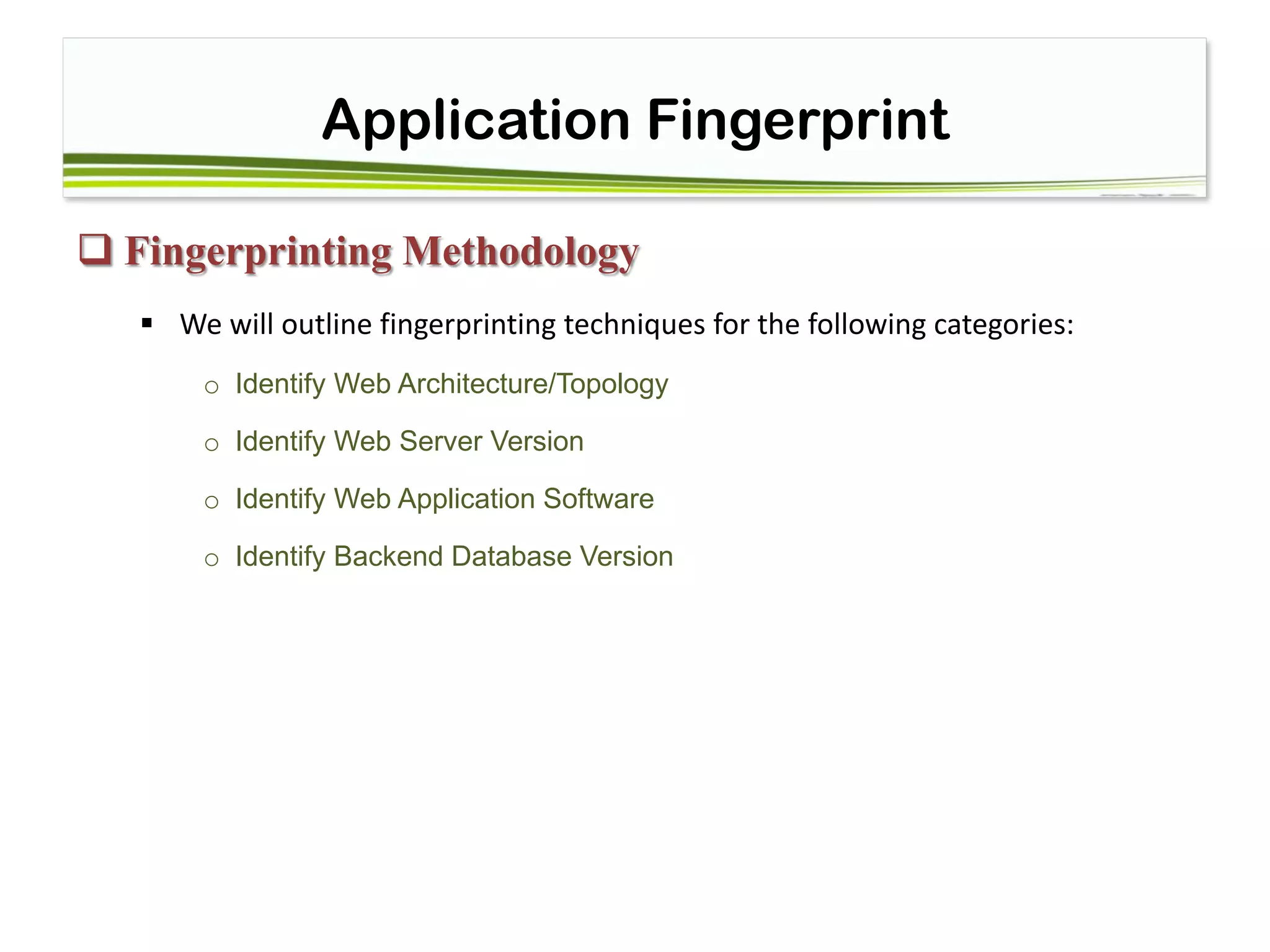 Application Fingerprint

❑ Fingerprinting Methodology

▪ We will outline fingerprinting techniques for the following categories:

o Identify Web Architecture/Topology

o Identify Web Server Version

o Identify Web Application Software

o Identify Backend Database Version